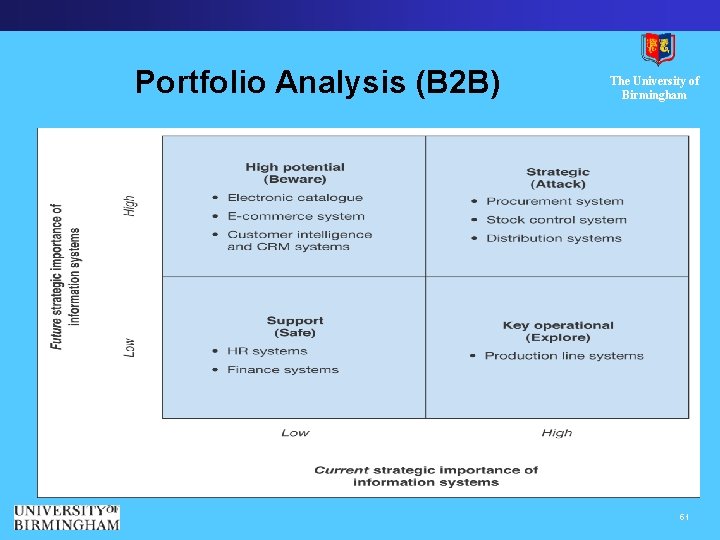 Portfolio Analysis (B2B)

The University of Birmingham

Future strategic importance of information systems

High

Low

High potential (Beware)
• Electronic catalogue
• E-commerce system
• Customer intelligence and CRM systems

Strategic (Attack)
• Procurement system
• Stock control system
• Distribution systems

Support (Safe)
• HR systems
• Finance systems

Key operational (Explore)
• Production line systems

Low

High

Current strategic importance of information systems

UNIVERSITY OF BIRMINGHAM

61